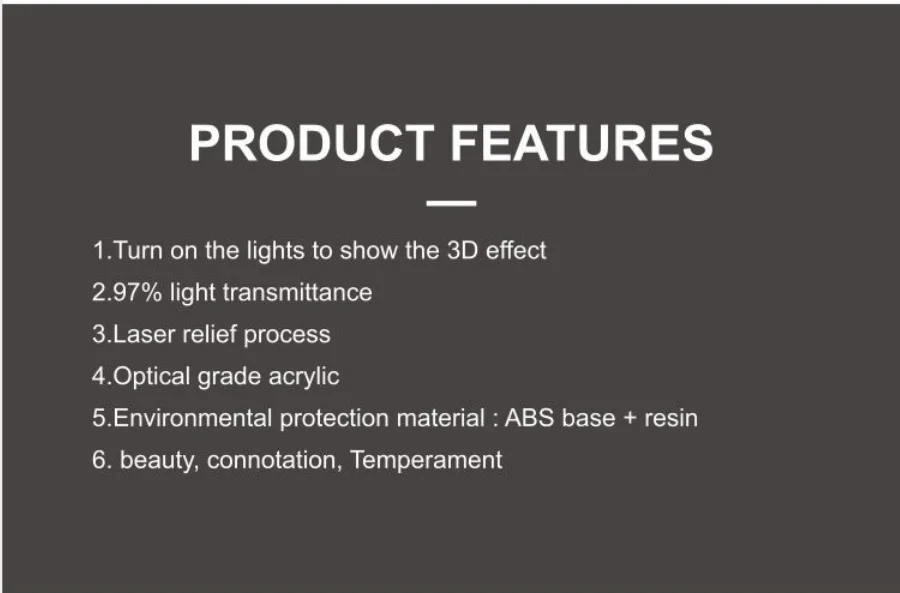 PRODUCT FEATURES

1.Turn on the lights to show the 3D effect
2.97% light transmittance
3.Laser relief process
4.Optical grade acrylic
5.Environmental protection material : ABS base + resin
6. beauty, connotation, Temperament